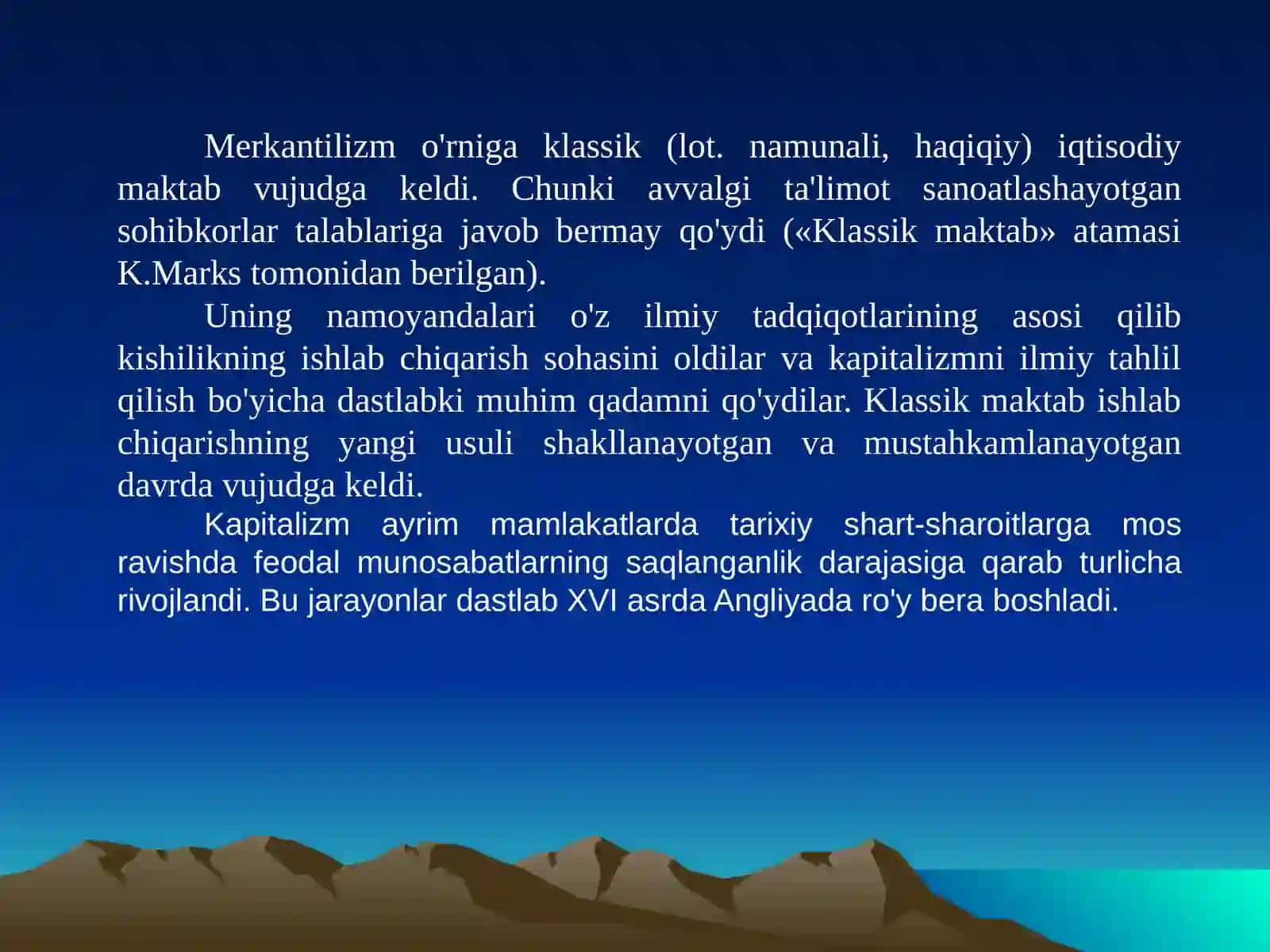 Merkantilizm o'rniga klassik (lot. namunali, haqiqiy) iqtisodiy maktab vujudga keldi. Chunki avvalgi ta'limot sanoatlashayotgan sohibkorlar talablariga javob bermay qo'ydi («Klassik maktab» atamasi K.Marks tomonidan berilgan).

Uning namoyandalari o'z ilmiy tadqiqotlarining asosi qilib kishilikning ishlab chiqarish sohasini oldilar va kapitalizmni ilmiy tahlil qilish bo'yicha dastlabki muhim qadamni qo'ydilar. Klassik maktab ishlab chiqarishning yangi usuli shakllanayotgan va mustahkamlanayotgan davrda vujudga keldi.

Kapitalizm ayrim mamlakatlarda tarixiy shart-sharoitlarga mos ravishda feodal munosabatlarning saqlanganlik darajasiga qarab turlicha rivojlandi. Bu jarayonlar dastlab XVI asrda Angliyada ro'y bera boshladi.